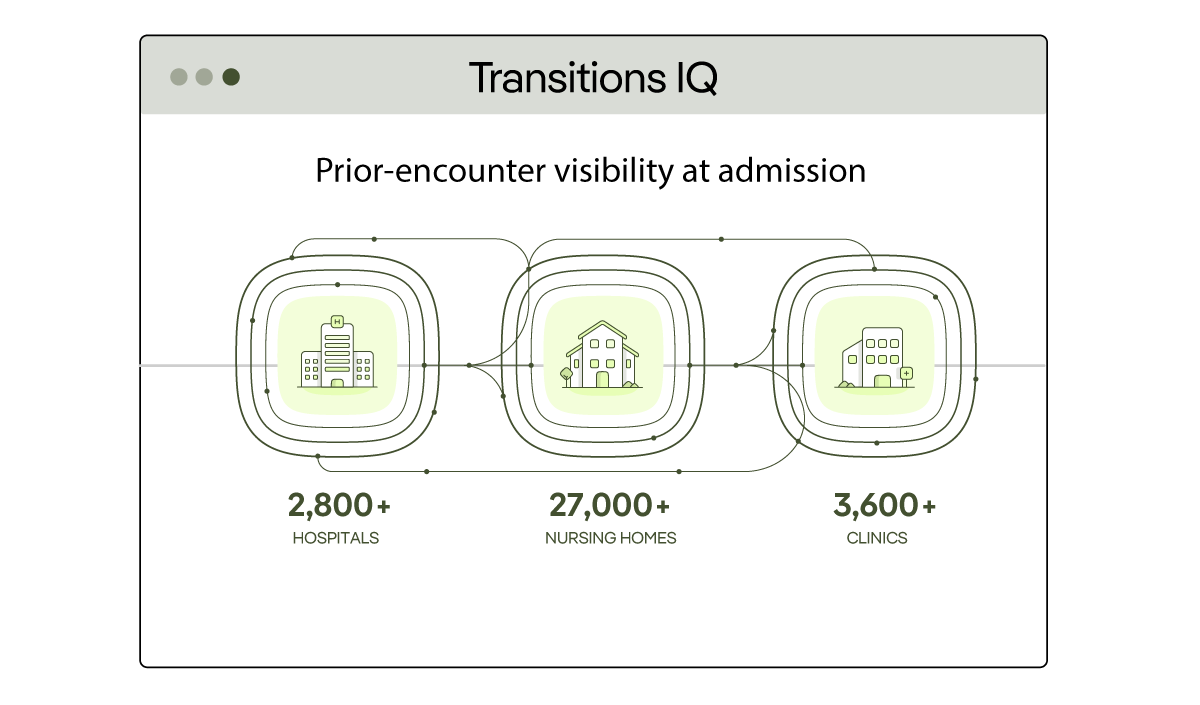 Transitions IQ

Prior-encounter visibility at admission

H

2,800+
HOSPITALS

27,000+
NURSING HOMES

3,600+
CLINICS